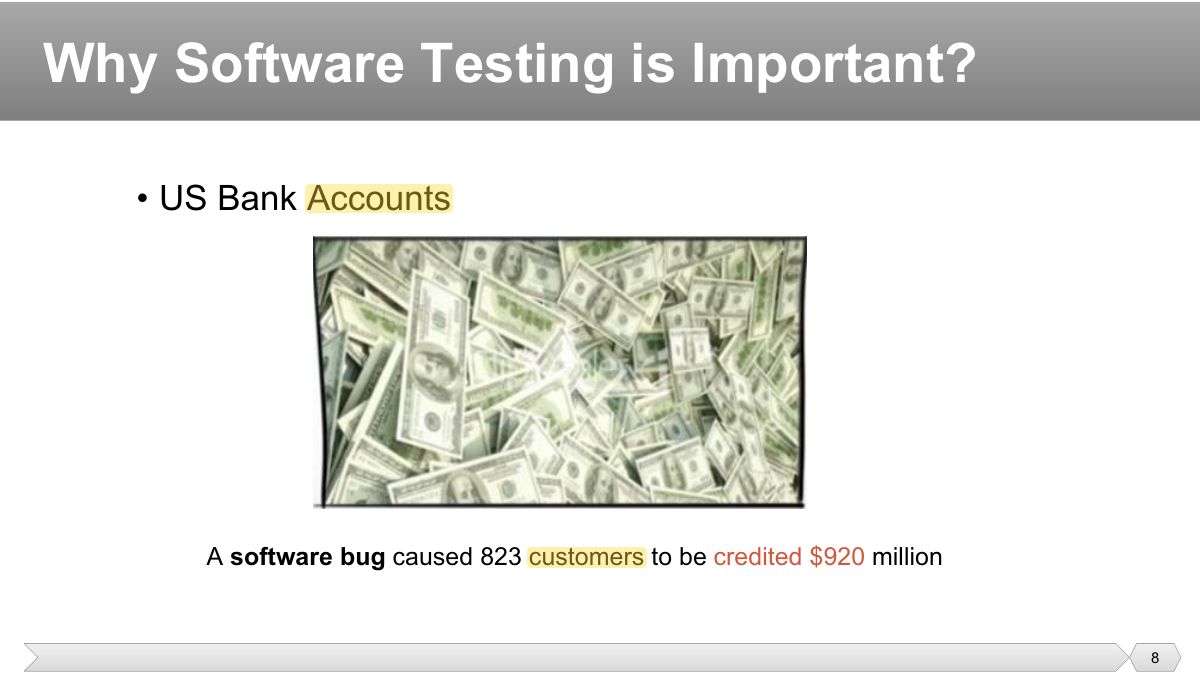 Why Software Testing is Important?

• US Bank Accounts

A software bug caused 823 customers to be credited $920 million

8